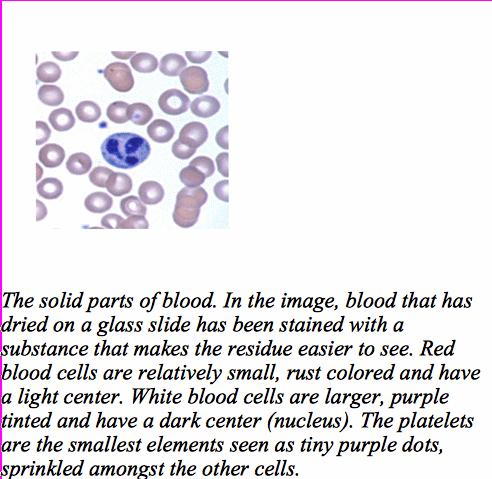 The solid parts of blood. In the image, blood that has dried on a glass slide has been stained with a substance that makes the residue easier to see. Red blood cells are relatively small, rust colored and have a light center. White blood cells are larger, purple tinted and have a dark center (nucleus). The platelets are the smallest elements seen as tiny purple dots, sprinkled amongst the other cells.